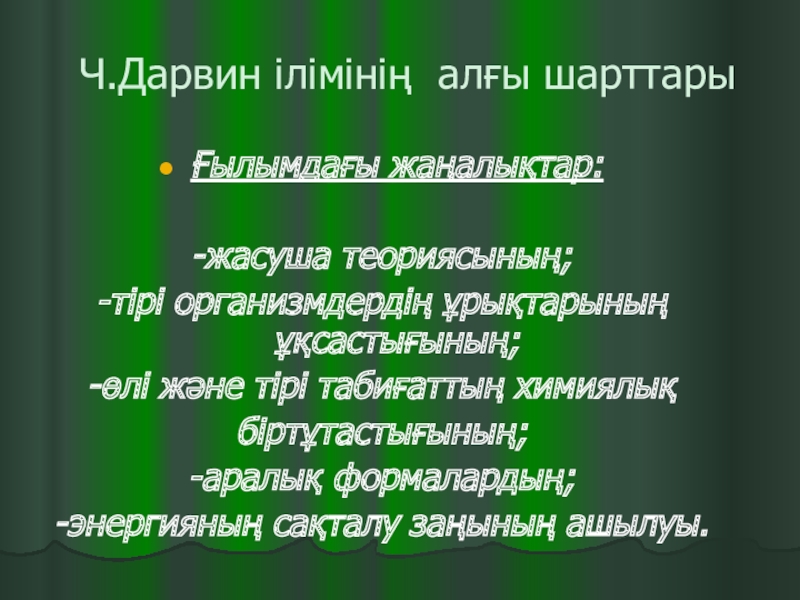 Ч.Дарвин ілімінің алғы шарттары

Ғылымдағы жаңалықтар:

-жасуша теориясының;
-тірі организмдердің ұрықтарының ұқсастығының;
-өлі және тірі табиғаттың химиялық біртұтастығының;
-аралық формалардың;
-энергияның сақталу заңының ашылуы.